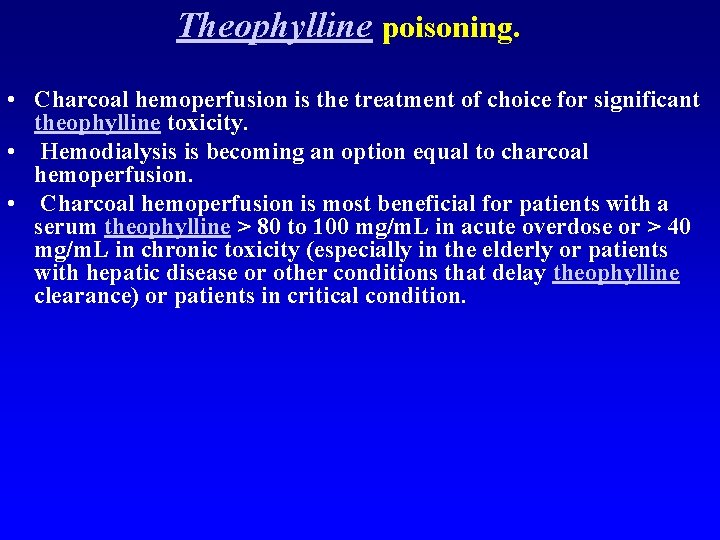 Theophylline poisoning.

• Charcoal hemoperfusion is the treatment of choice for significant theophylline toxicity.
• Hemodialysis is becoming an option equal to charcoal hemoperfusion.
• Charcoal hemoperfusion is most beneficial for patients with a serum theophylline > 80 to 100 mg/mL in acute overdose or > 40 mg/mL in chronic toxicity (especially in the elderly or patients with hepatic disease or other conditions that delay theophylline clearance) or patients in critical condition.